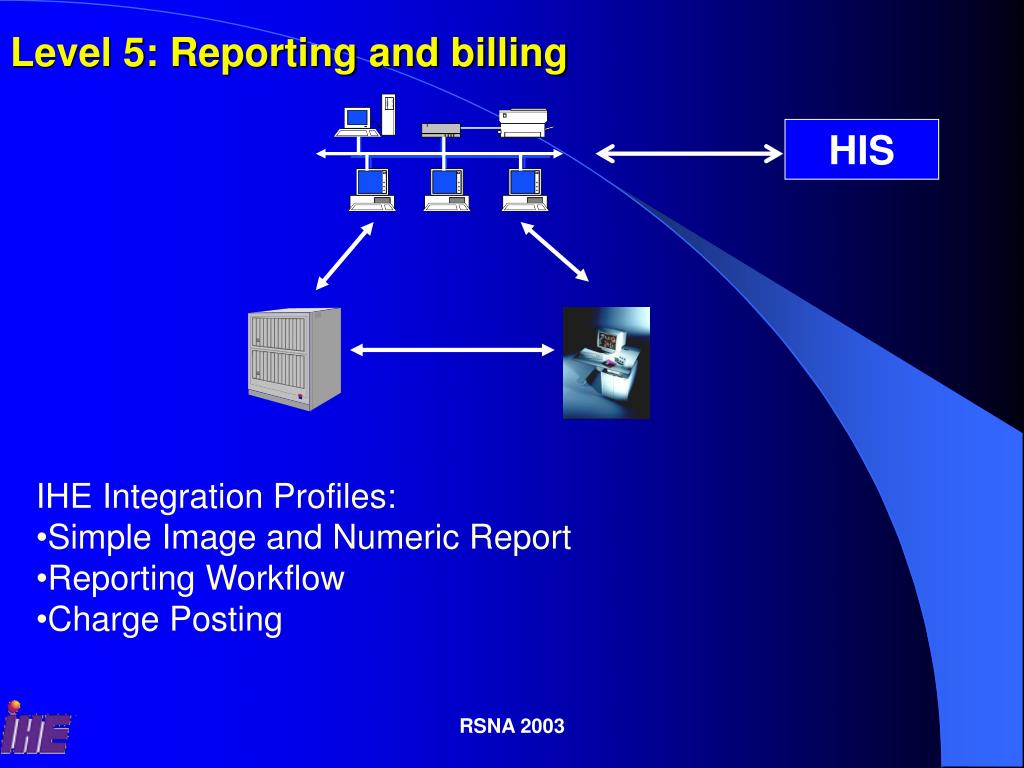 Level 5: Reporting and billing

HIS

IHE Integration Profiles:
•Simple Image and Numeric Report
•Reporting Workflow
•Charge Posting

IHE

RSNA 2003